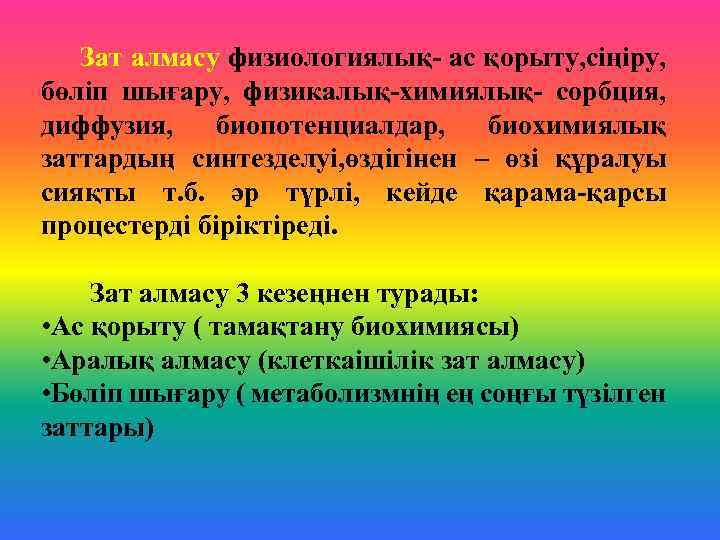 Зат алмасу физиологиялық- ас қорыту,сіңіру, бөліп шығару, физикалық-химиялық- сорбция, диффузия, биопотенциалдар, биохимиялық заттардың синтезделуі,өздігінен – өзі құралуы сияқты т.б. әр түрлі, кейде қарама-қарсы процестерді біріктіреді.

Зат алмасу 3 кезеңнен турады:
•Ас қорыту ( тамақтану биохимиясы)
•Аралық алмасу (клеткаішілік зат алмасу)
•Бөліп шығару ( метаболизмнің ең соңғы түзілген заттары)